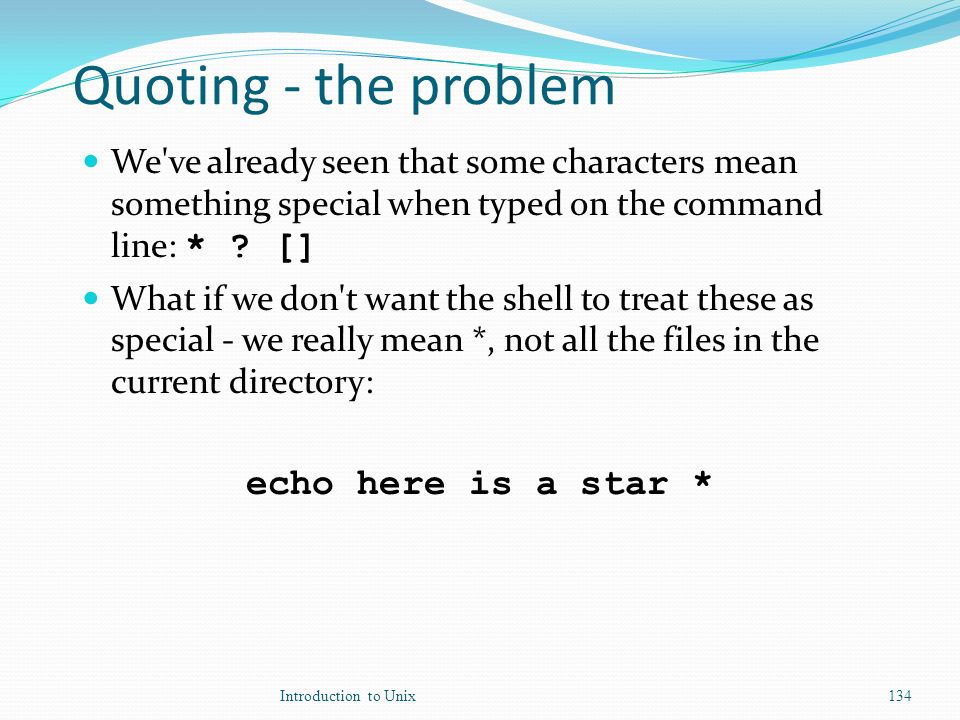 Quoting - the problem

We've already seen that some characters mean something special when typed on the command line: * ? []

What if we don't want the shell to treat these as special - we really mean *, not all the files in the current directory:

echo here is a star *

Introduction to Unix

134